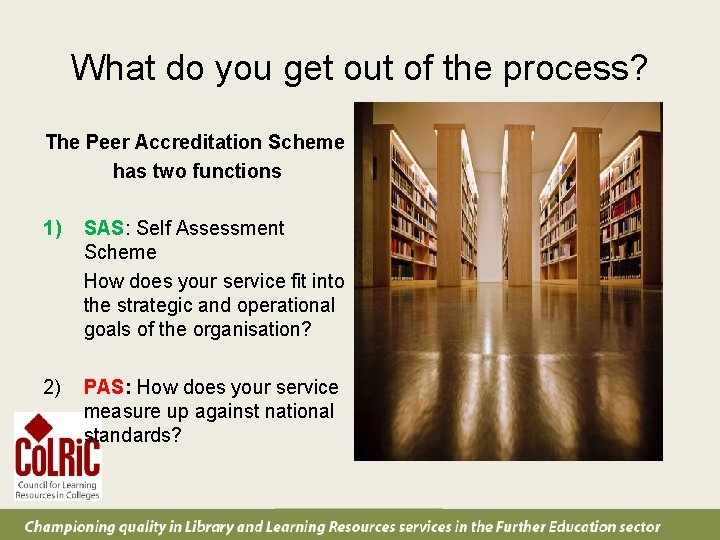 What do you get out of the process?

The Peer Accreditation Scheme has two functions

1) SAS: Self Assessment Scheme
How does your service fit into the strategic and operational goals of the organisation?

2) PAS: How does your service measure up against national standards?

CoLRiC
Council for Learning Resources in Colleges

Championing quality in Library and Learning Resources services in the Further Education sector